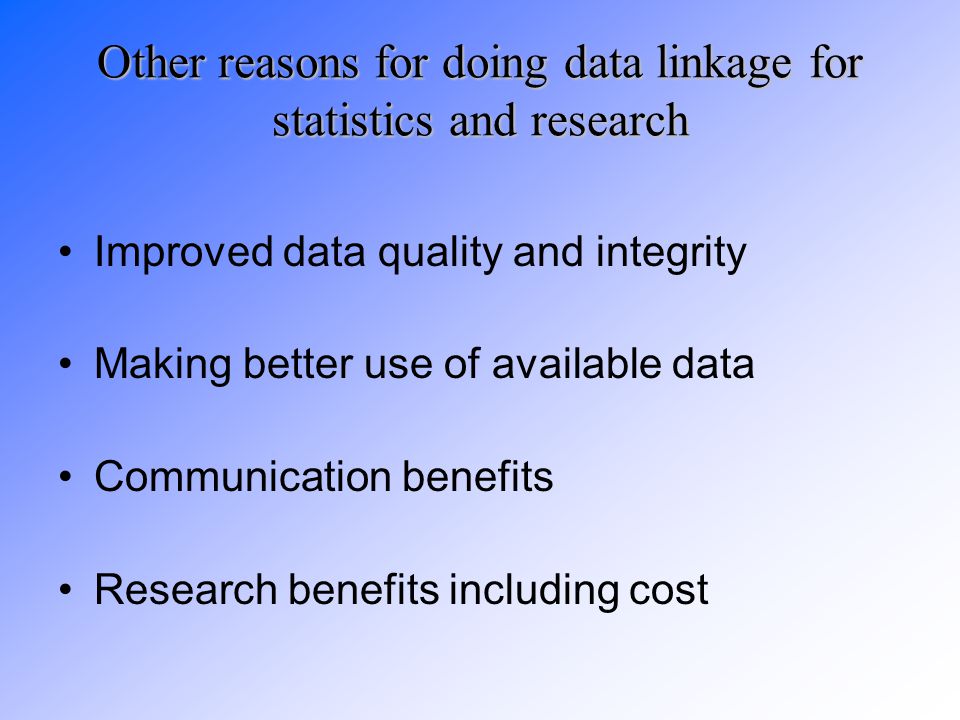 Other reasons for doing data linkage for statistics and research

• Improved data quality and integrity

• Making better use of available data

• Communication benefits

• Research benefits including cost